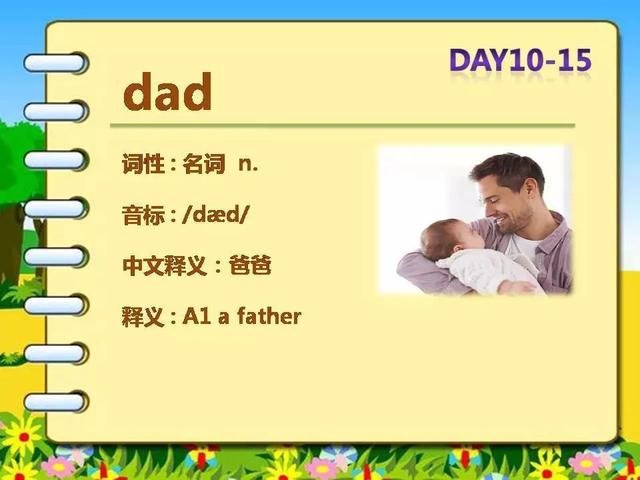 DAY10-15

dad

词性：名词 n.

音标：/dæd/

中文释义：爸爸

释义：A1 a father